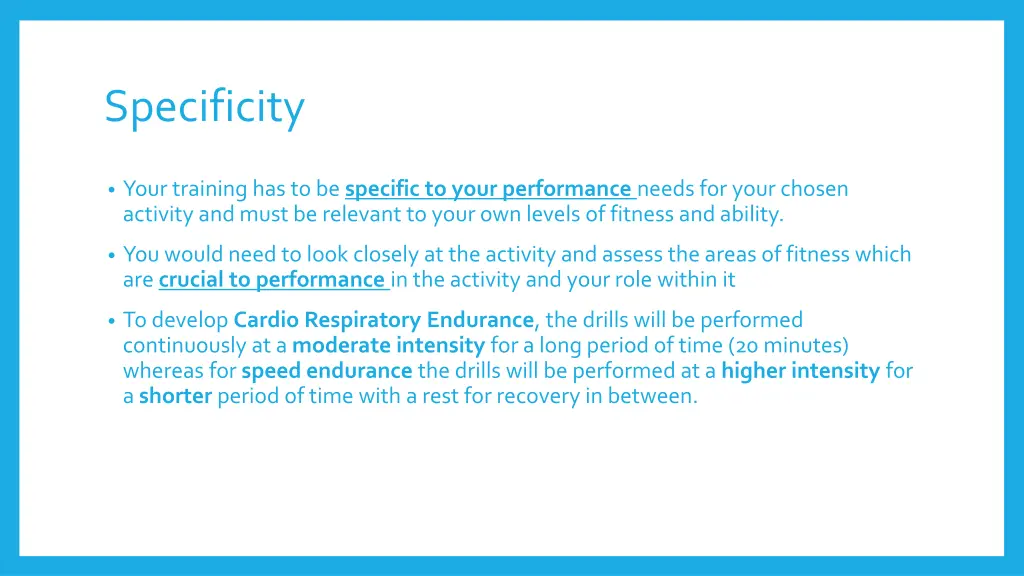 Specificity

• Your training has to be specific to your performance needs for your chosen activity and must be relevant to your own levels of fitness and ability.

• You would need to look closely at the activity and assess the areas of fitness which are crucial to performance in the activity and your role within it

• To develop Cardio Respiratory Endurance, the drills will be performed continuously at a moderate intensity for a long period of time (20 minutes) whereas for speed endurance the drills will be performed at a higher intensity for a shorter period of time with a rest for recovery in between.